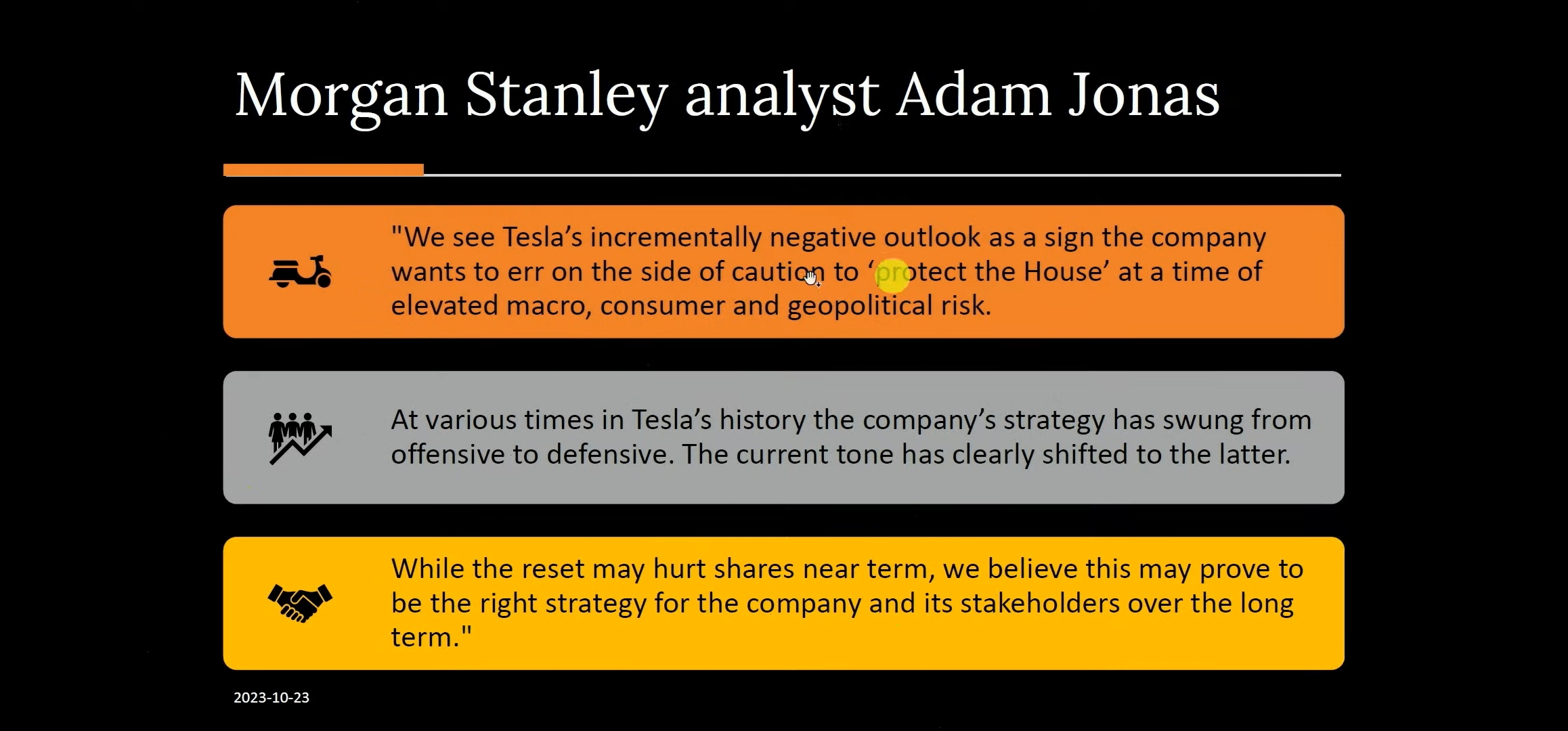 Morgan Stanley analyst Adam Jonas

"We see Tesla's incrementally negative outlook as a sign the company wants to err on the side of caution to 'protect the House' at a time of elevated macro, consumer and geopolitical risk.

At various times in Tesla's history the company's strategy has swung from offensive to defensive. The current tone has clearly shifted to the latter.

While the reset may hurt shares near term, we believe this may prove to be the right strategy for the company and its stakeholders over the long term."

2023-10-23